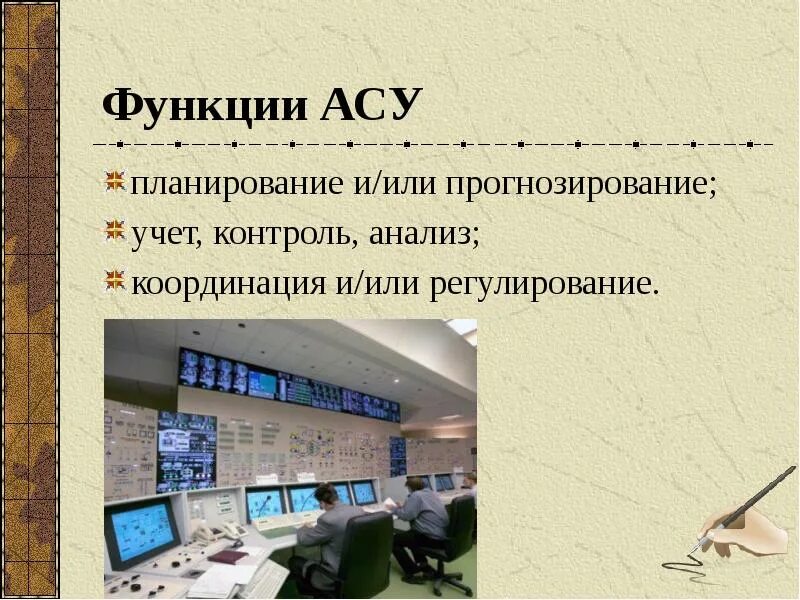 Функции АСУ

планирование и/или прогнозирование;

учет, контроль, анализ;

координация и/или регулирование.